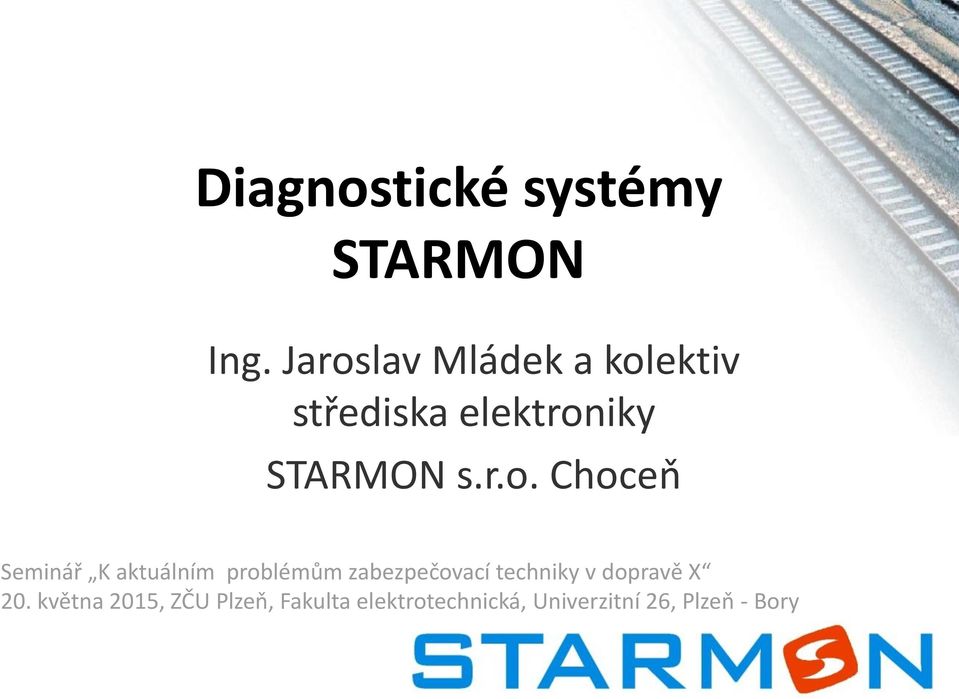 Diagnostické systémy STARMON

Ing. Jaroslav Mládek a kolektiv střediska elektroniky

STARMON s.r.o. Choceň

Seminář „K aktuálním problémům zabezpečovací techniky v dopravě X“
20. května 2015, ZČU Plzeň, Fakulta elektrotechnická, Univerzitní 26, Plzeň - Bory

STARMON